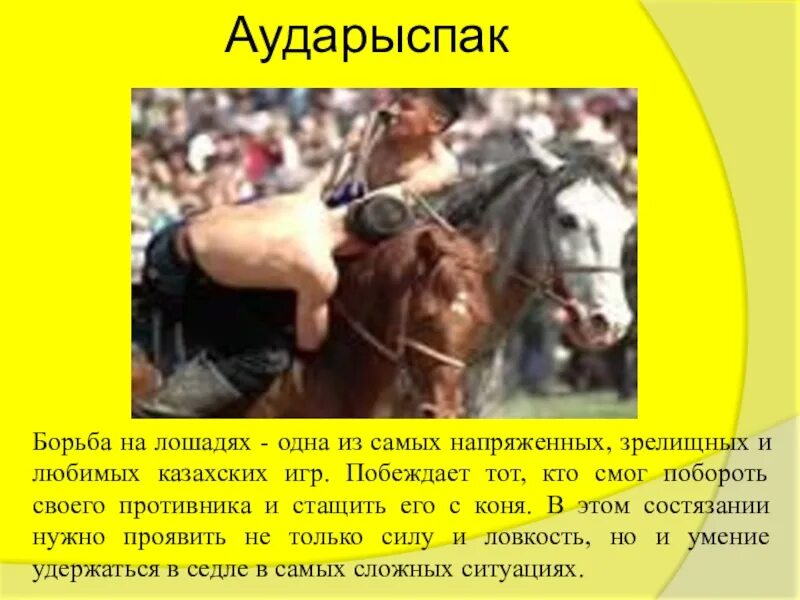 Аударыспак

Борьба на лошадях - одна из самых напряженных, зрелищных и любимых казахских игр. Побеждает тот, кто смог побороть своего противника и стащить его с коня. В этом состязании нужно проявить не только силу и ловкость, но и умение удержаться в седле в самых сложных ситуациях.